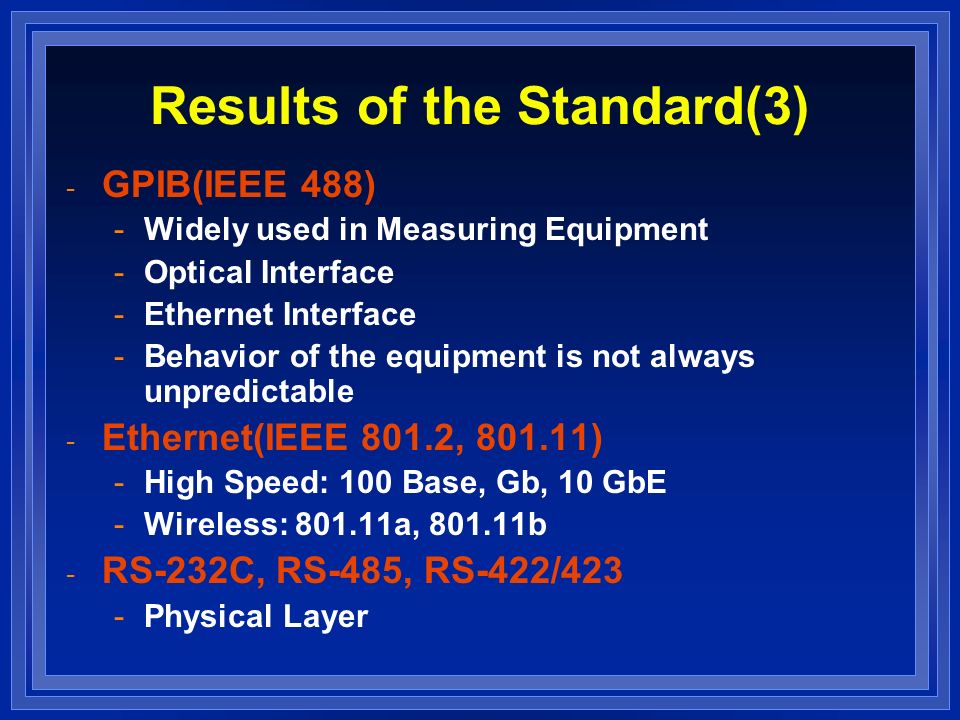 Results of the Standard(3)

- GPIB(IEEE 488)
  - Widely used in Measuring Equipment
  - Optical Interface
  - Ethernet Interface
  - Behavior of the equipment is not always unpredictable
- Ethernet(IEEE 801.2, 801.11)
  - High Speed: 100 Base, Gb, 10 GbE
  - Wireless: 801.11a, 801.11b
- RS-232C, RS-485, RS-422/423
  - Physical Layer